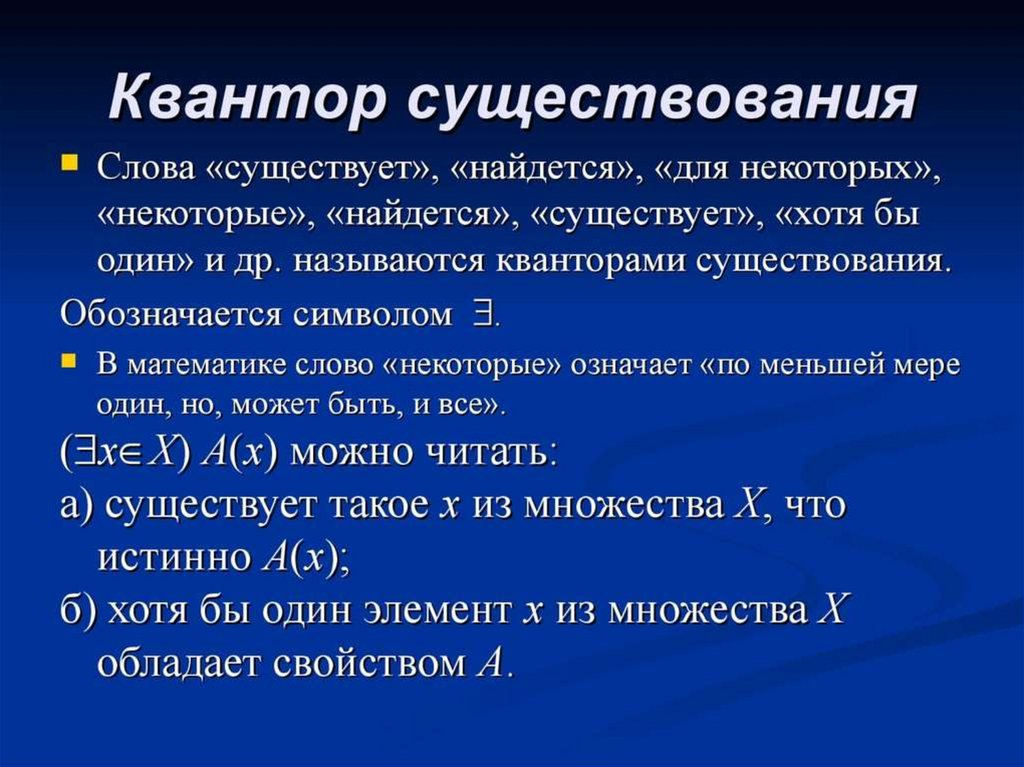 Квантор существования

Слова «существует», «найдется», «для некоторых», «некоторые», «найдется», «существует», «хотя бы один» и др. называются кванторами существования.

Обозначается символом $\exists$.

В математике слово «некоторые» означает «по меньшей мере один, но, может быть, и все».

$(\exists x \in X)\ A(x)$ можно читать:

а) существует такое $x$ из множества $X$, что истинно $A(x)$;

б) хотя бы один элемент $x$ из множества $X$ обладает свойством $A$.